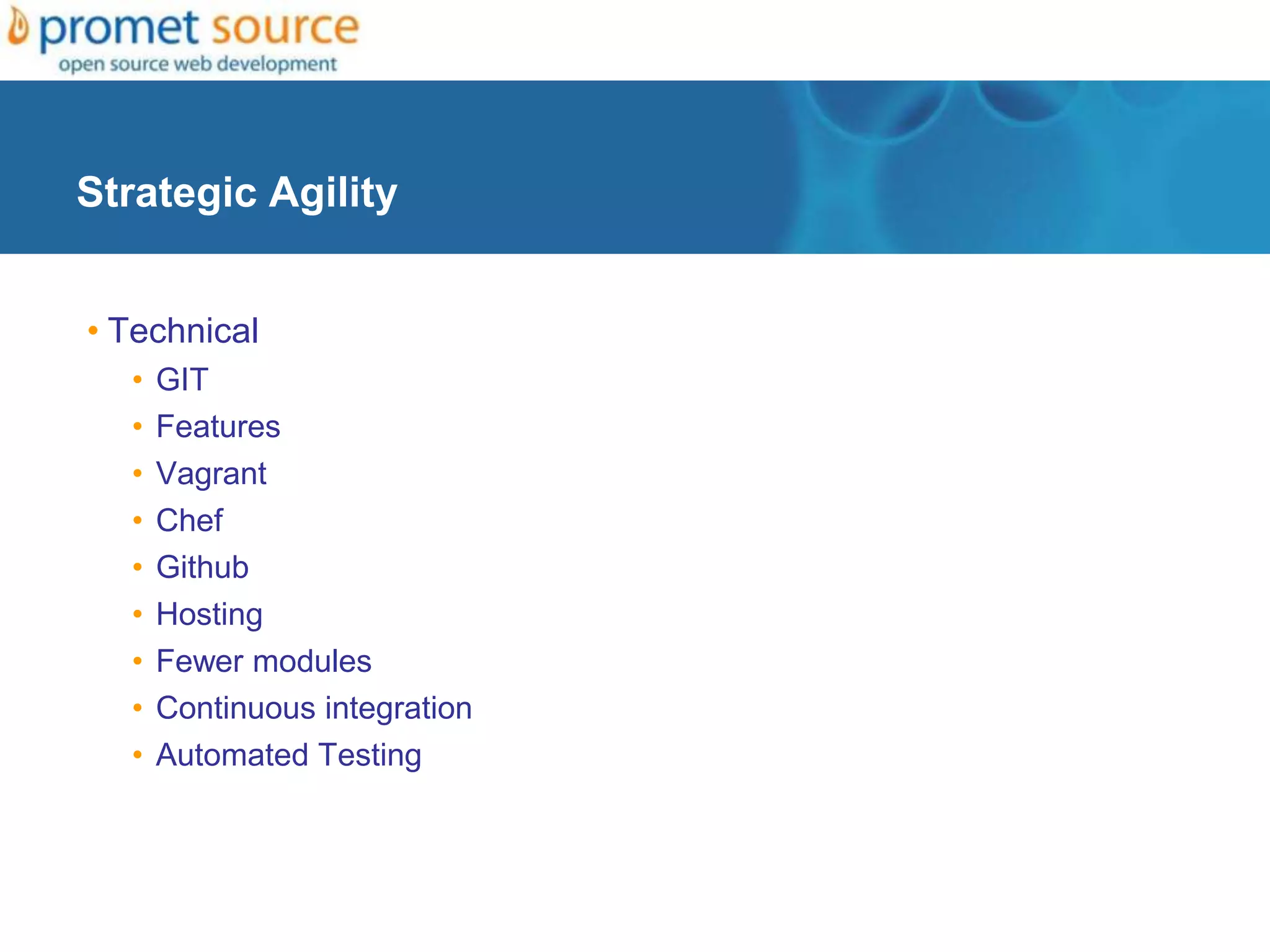 promet source
open source web development

Strategic Agility

• Technical
  • GIT
  • Features
  • Vagrant
  • Chef
  • Github
  • Hosting
  • Fewer modules
  • Continuous integration
  • Automated Testing